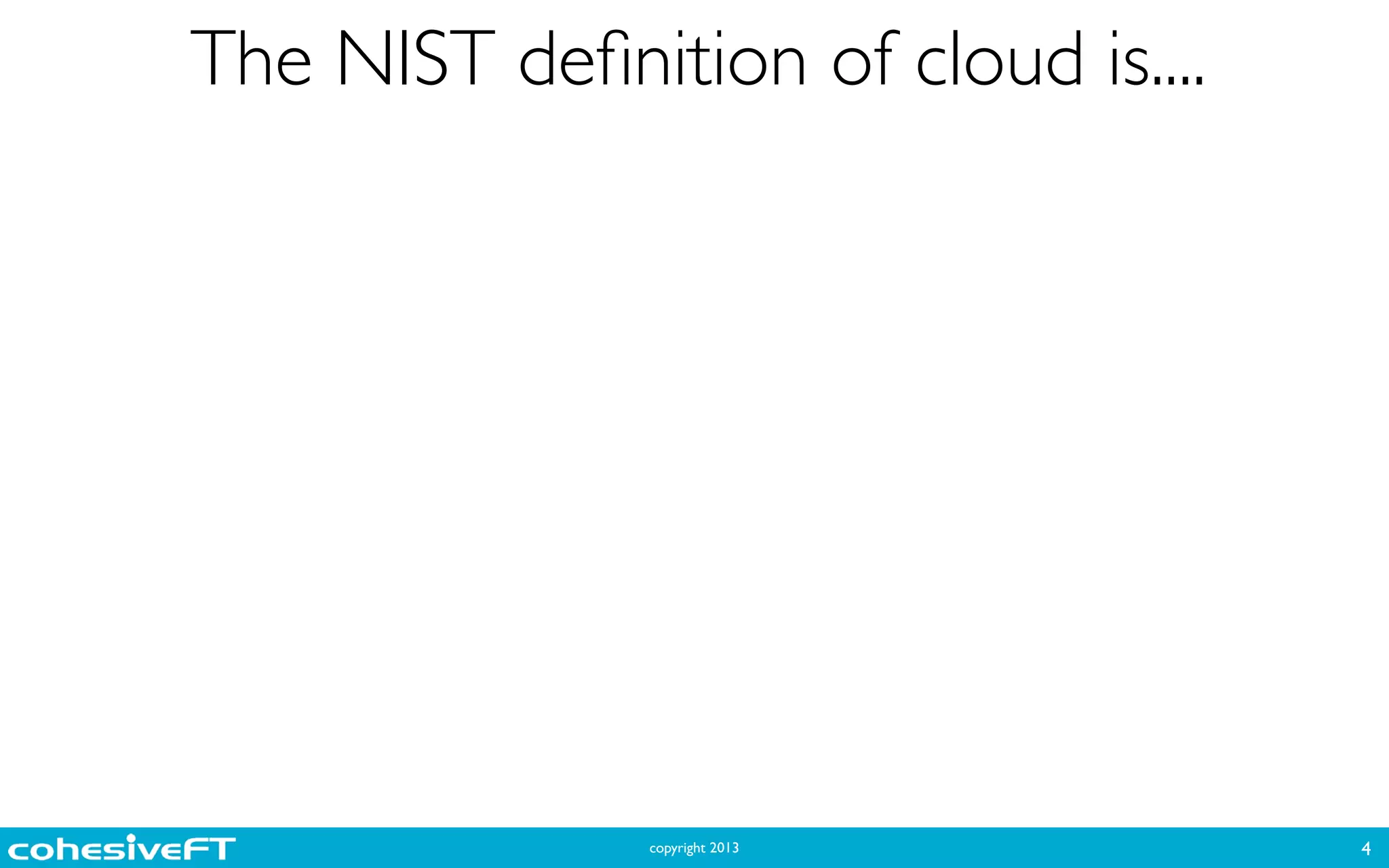 The NIST definition of cloud is....

cohesiveFT

copyright 2013

4